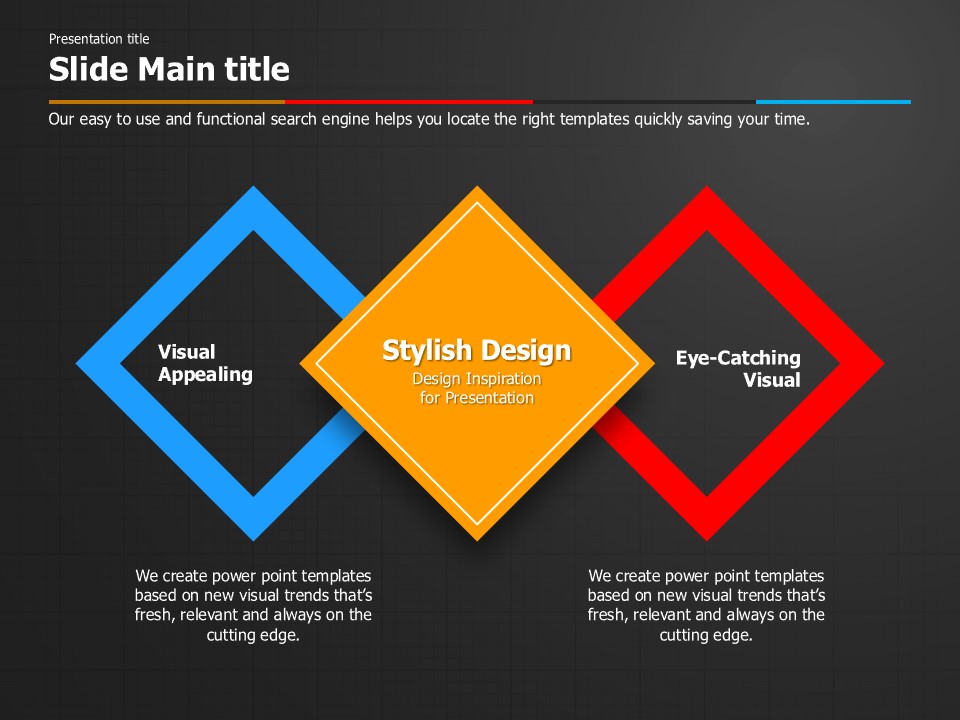 Presentation title

Slide Main title

Our easy to use and functional search engine helps you locate the right templates quickly saving your time.

Visual Appealing

Stylish Design

Design Inspiration for Presentation

Eye-Catching Visual

We create power point templates based on new visual trends that's fresh, relevant and always on the cutting edge.

We create power point templates based on new visual trends that's fresh, relevant and always on the cutting edge.